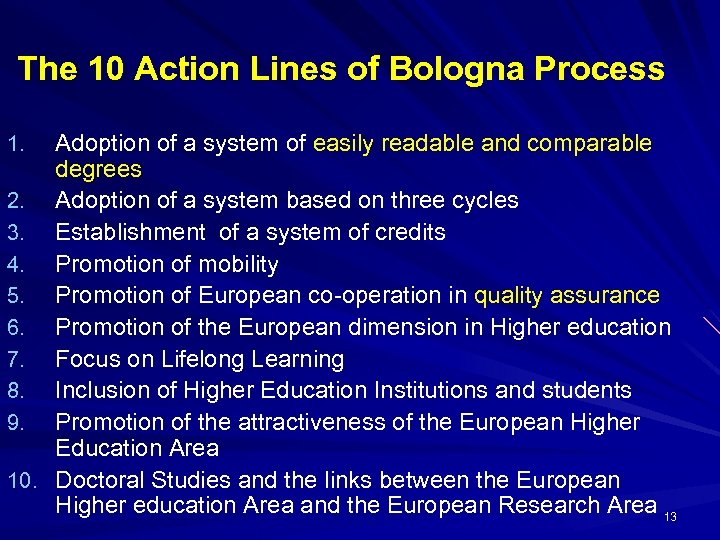 The 10 Action Lines of Bologna Process

1. Adoption of a system of easily readable and comparable degrees
2. Adoption of a system based on three cycles
3. Establishment of a system of credits
4. Promotion of mobility
5. Promotion of European co-operation in quality assurance
6. Promotion of the European dimension in Higher education
7. Focus on Lifelong Learning
8. Inclusion of Higher Education Institutions and students
9. Promotion of the attractiveness of the European Higher Education Area
10. Doctoral Studies and the links between the European Higher education Area and the European Research Area

13